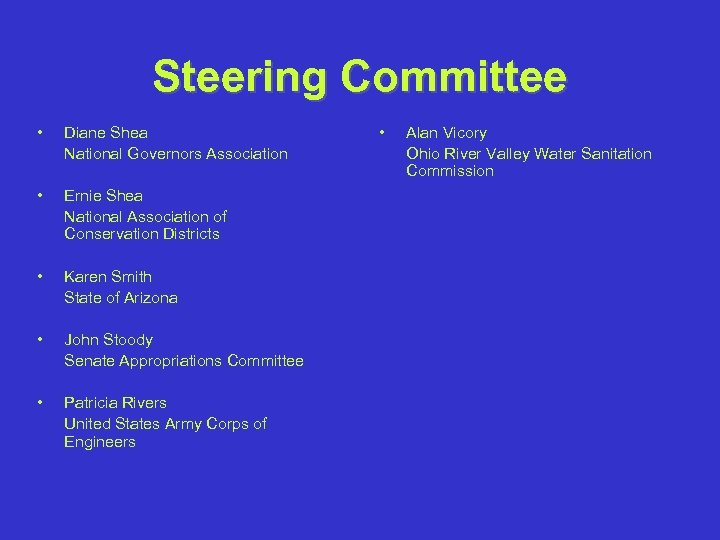 Steering Committee

• Diane Shea
National Governors Association

• Ernie Shea
National Association of Conservation Districts

• Karen Smith
State of Arizona

• John Stoody
Senate Appropriations Committee

• Patricia Rivers
United States Army Corps of Engineers

• Alan Vicory
Ohio River Valley Water Sanitation Commission